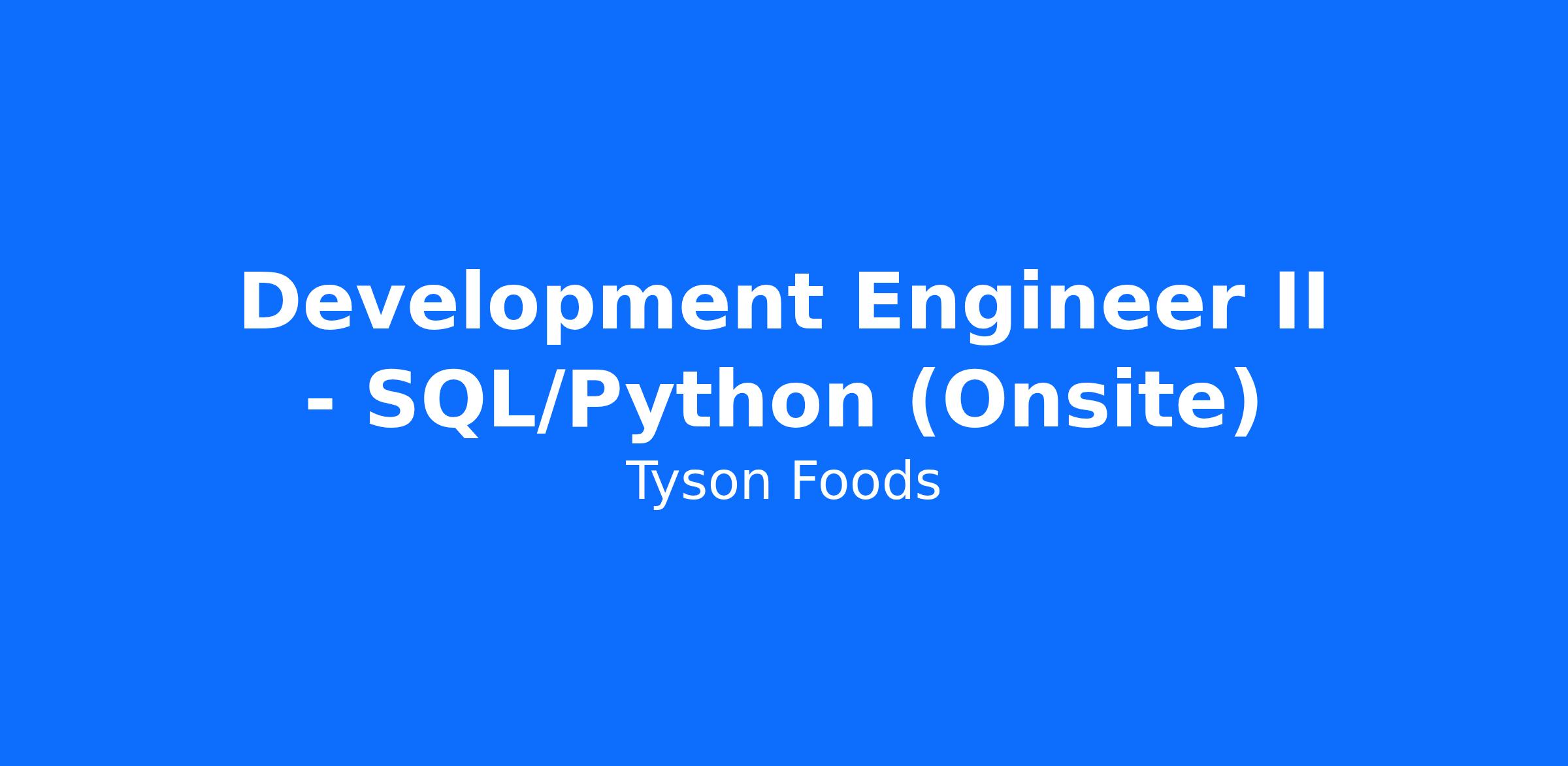 Development Engineer II - SQL/Python (Onsite)

Tyson Foods